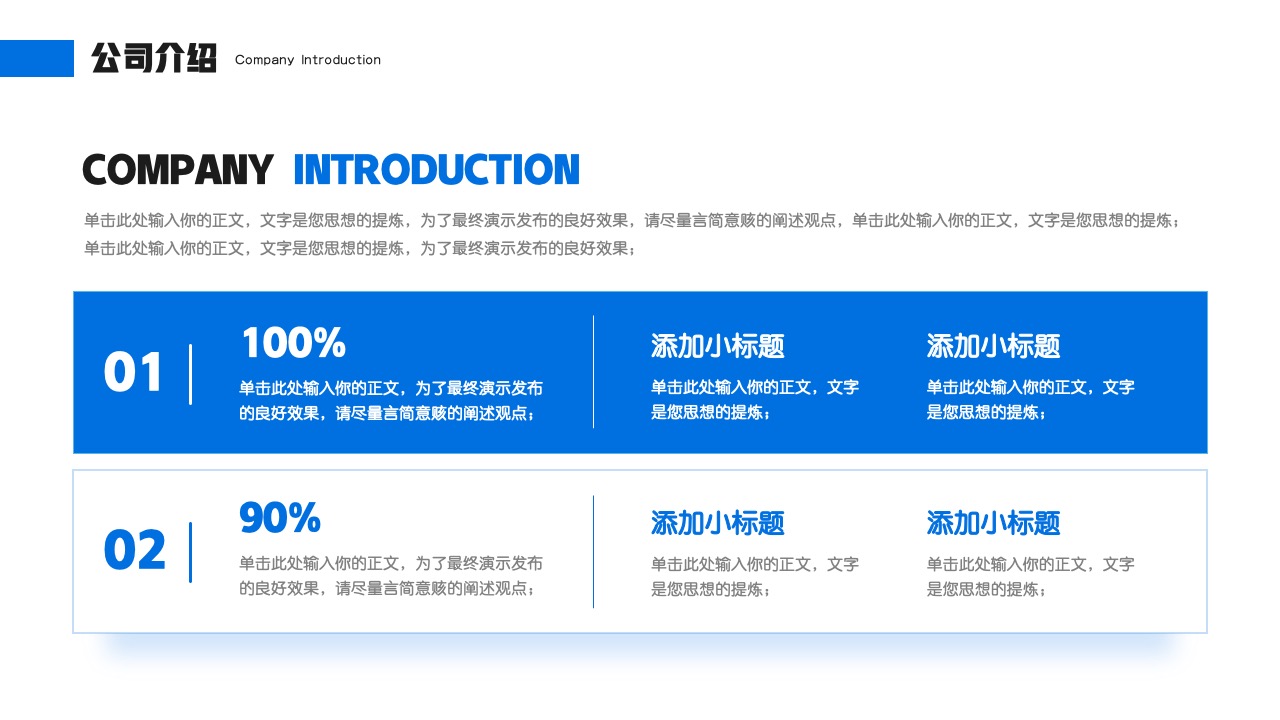 公司介绍 Company Introduction

COMPANY INTRODUCTION

单击此处输入你的正文，文字是您思想的提炼，为了最终演示发布的良好效果，请尽量言简意赅的阐述观点，单击此处输入你的正文，文字是您思想的提炼；单击此处输入你的正文，文字是您思想的提炼，为了最终演示发布的良好效果；

01

100%

单击此处输入你的正文，为了最终演示发布的良好效果，请尽量言简意赅的阐述观点；

添加小标题

单击此处输入你的正文，文字是您思想的提炼；

添加小标题

单击此处输入你的正文，文字是您思想的提炼；

02

90%

单击此处输入你的正文，为了最终演示发布的良好效果，请尽量言简意赅的阐述观点；

添加小标题

单击此处输入你的正文，文字是您思想的提炼；

添加小标题

单击此处输入你的正文，文字是您思想的提炼；